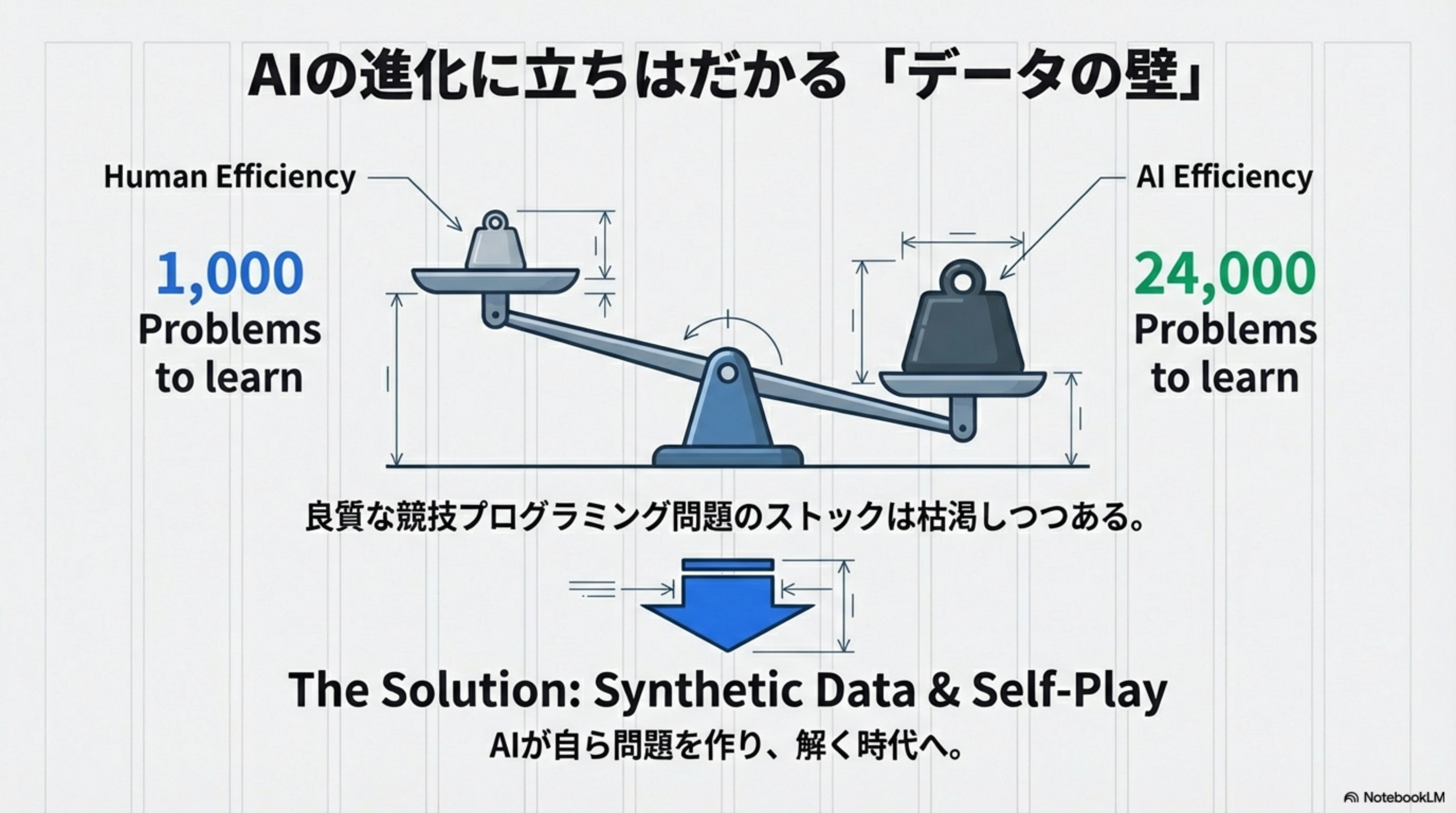 AIの進化に立ちはだかる「データの壁」

Human Efficiency

1,000
Problems to learn

AI Efficiency

24,000
Problems to learn

良質な競技プログラミング問題のストックは枯渇しつつある。

The Solution: Synthetic Data & Self-Play

AIが自ら問題を作り、解く時代へ。

NotebookLM